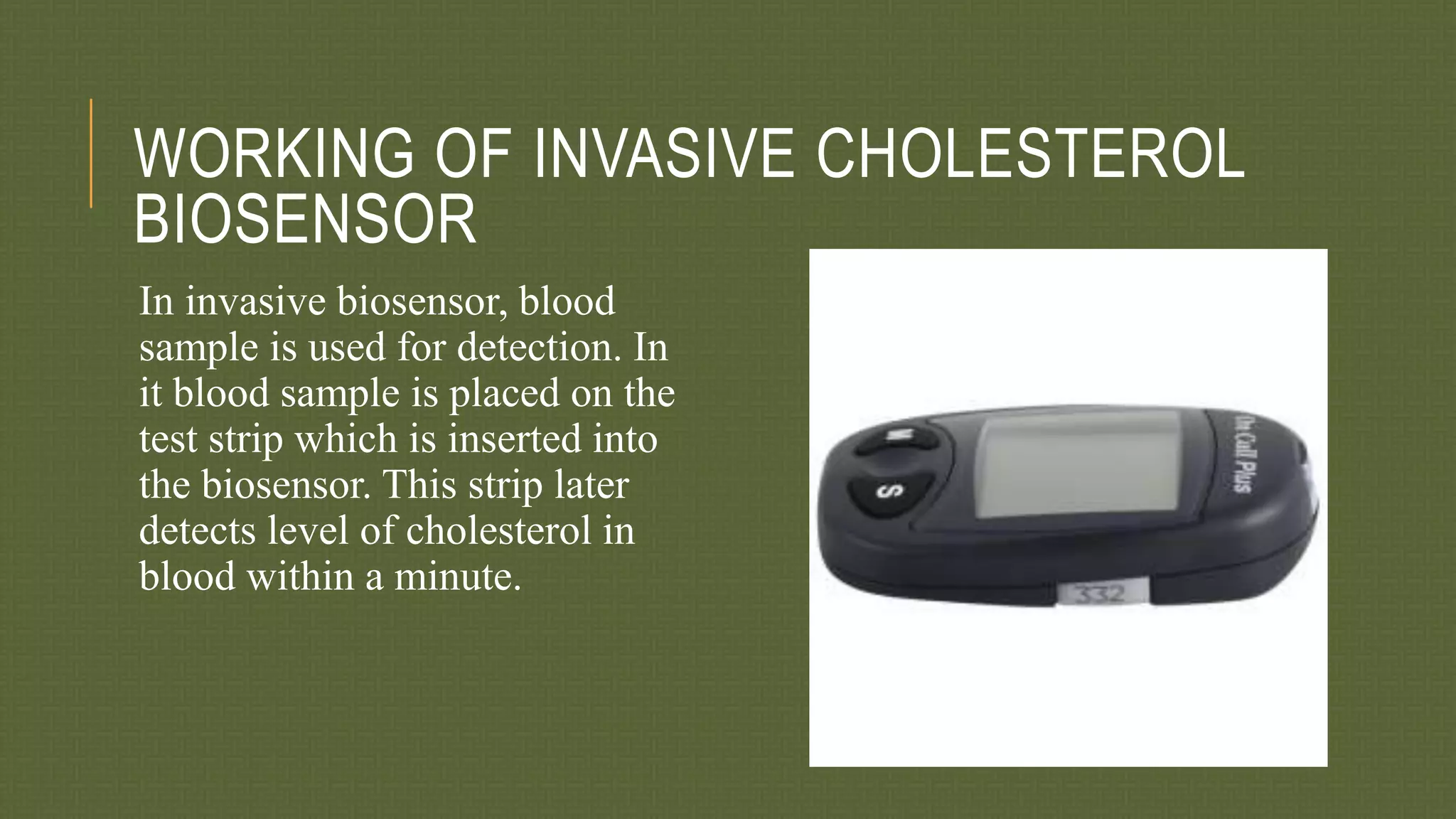 WORKING OF INVASIVE CHOLESTEROL BIOSENSOR

In invasive biosensor, blood sample is used for detection. In it blood sample is placed on the test strip which is inserted into the biosensor. This strip later detects level of cholesterol in blood within a minute.

M

S

On Call Plus

332